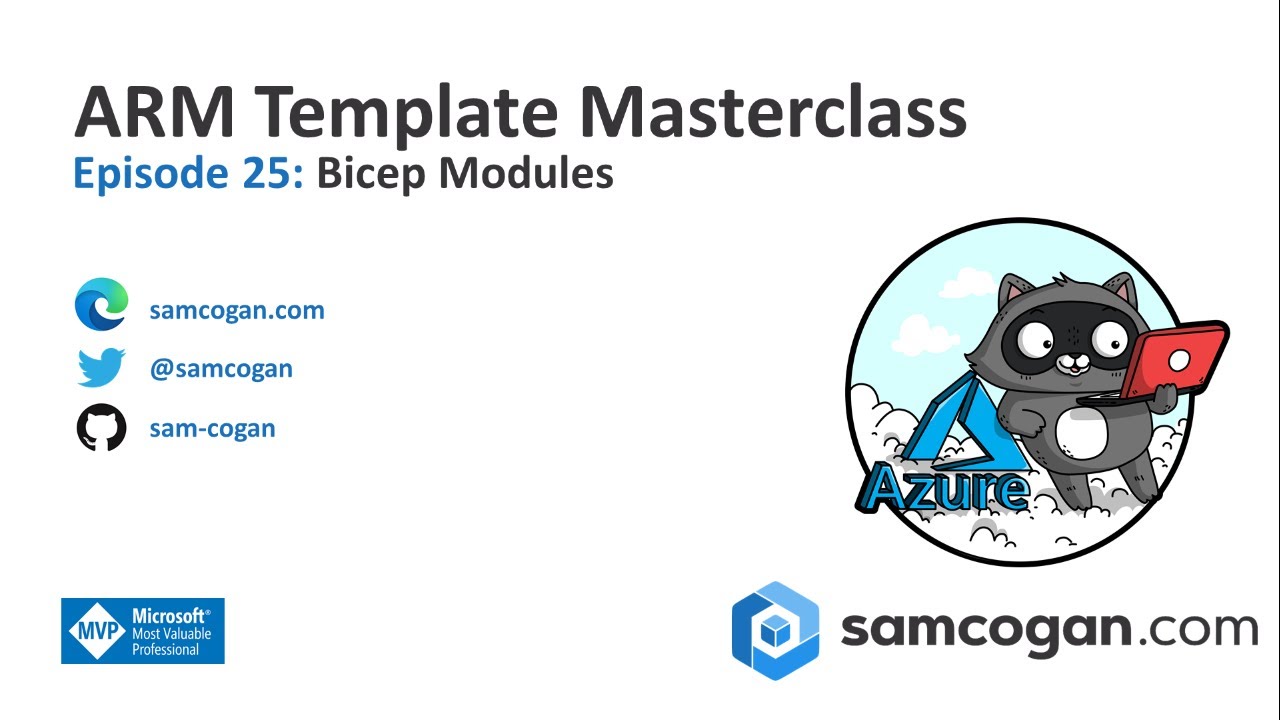 ARM Template Masterclass
Episode 25: Bicep Modules

samcogan.com
@samcogan
sam-cogan

Azure

MVP Microsoft® Most Valuable Professional

samcogan.com